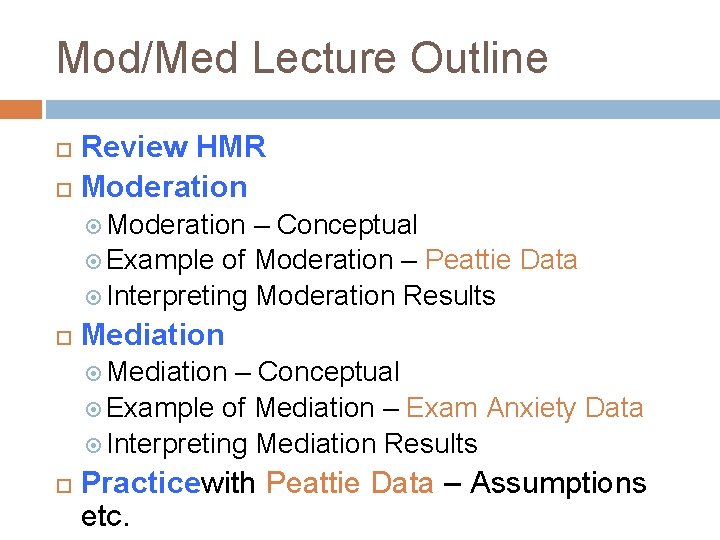 Mod/Med Lecture Outline

Review HMR
Moderation
Moderation – Conceptual
Example of Moderation – Peattie Data
Interpreting Moderation Results
Mediation
Mediation – Conceptual
Example of Mediation – Exam Anxiety Data
Interpreting Mediation Results
Practicewith Peattie Data – Assumptions etc.